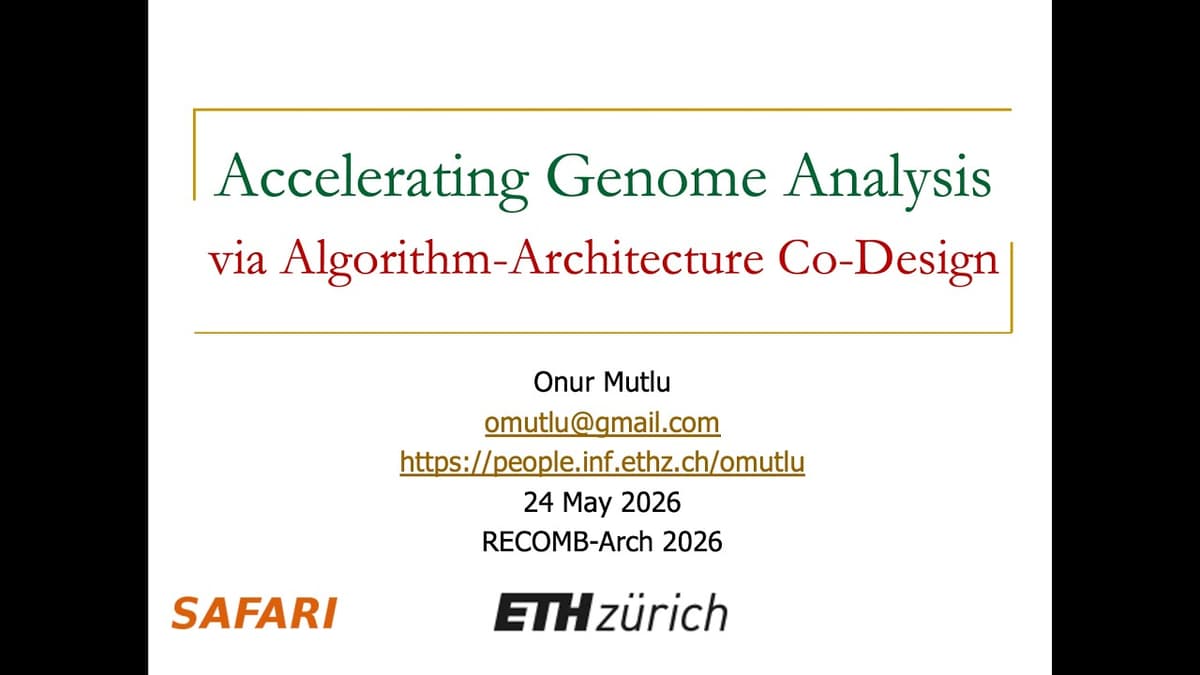 Accelerating Genome Analysis
via Algorithm-Architecture Co-Design

Onur Mutlu
omutlu@gmail.com
https://people.inf.ethz.ch/omutlu
24 May 2026
RECOMB-Arch 2026

SAFARI

ETH zürich